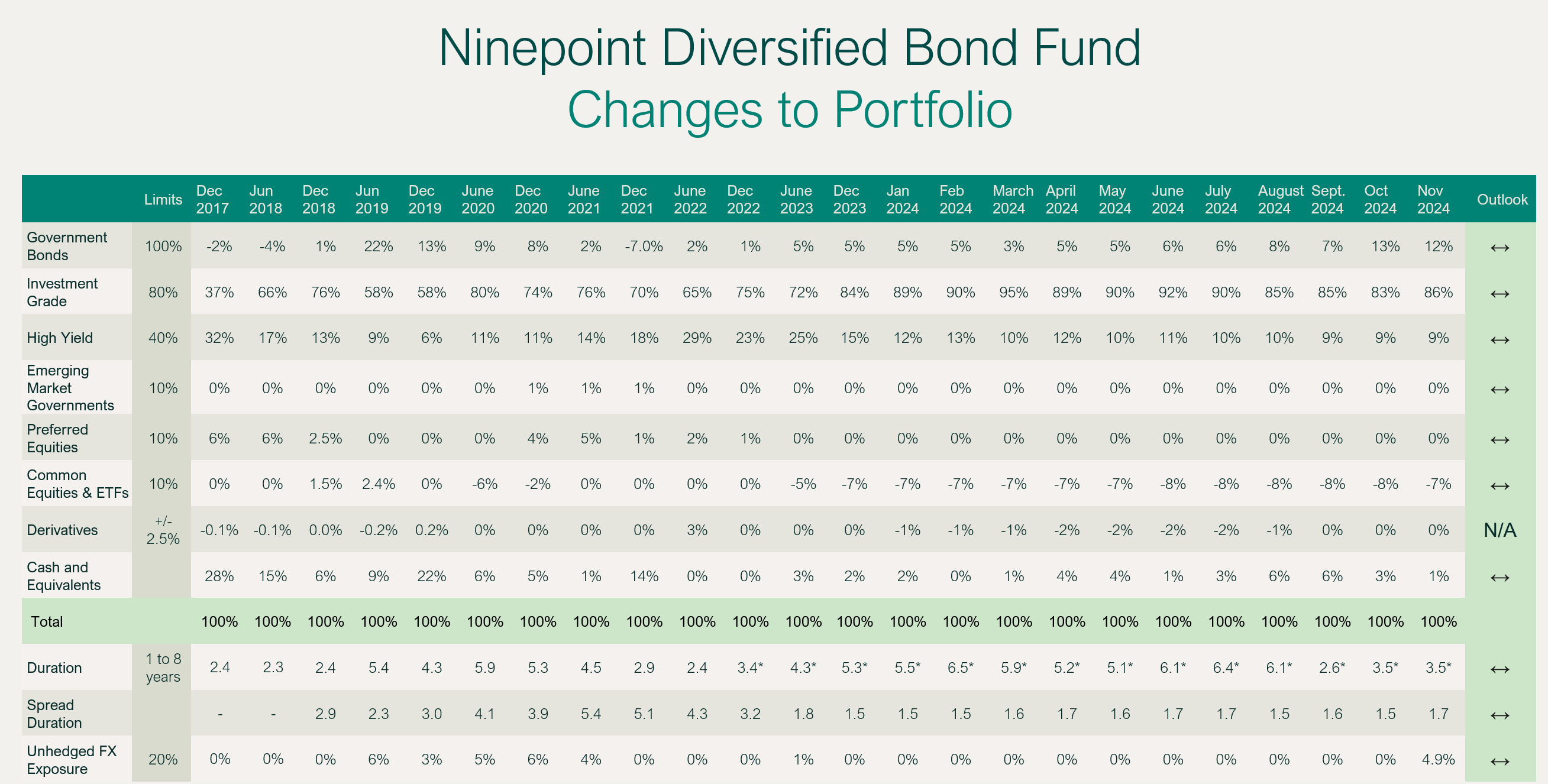 Ninepoint Diversified Bond Fund
Changes to Portfolio

| | Limits | Dec 2017 | Jun 2018 | Dec 2018 | Jun 2019 | Dec 2019 | June 2020 | Dec 2020 | June 2021 | Dec 2021 | June 2022 | Dec 2022 | June 2023 | Dec 2023 | Jan 2024 | Feb 2024 | March 2024 | April 2024 | May 2024 | June 2024 | July 2024 | August 2024 | Sept. 2024 | Oct 2024 | Nov 2024 | Outlook |
|---|---|---|---|---|---|---|---|---|---|---|---|---|---|---|---|---|---|---|---|---|---|---|---|---|---|---|
| Government Bonds | 100% | -2% | -4% | 1% | 22% | 13% | 9% | 8% | 2% | -7.0% | 2% | 1% | 5% | 5% | 5% | 5% | 3% | 5% | 5% | 6% | 6% | 8% | 7% | 13% | 12% | ↔ |
| Investment Grade | 80% | 37% | 66% | 76% | 58% | 58% | 80% | 74% | 76% | 70% | 65% | 75% | 72% | 84% | 89% | 90% | 95% | 89% | 90% | 92% | 90% | 85% | 85% | 83% | 86% | ↔ |
| High Yield | 40% | 32% | 17% | 13% | 9% | 6% | 11% | 11% | 14% | 18% | 29% | 23% | 25% | 15% | 12% | 13% | 10% | 12% | 10% | 11% | 10% | 10% | 9% | 9% | 9% | ↔ |
| Emerging Market Governments | 10% | 0% | 0% | 0% | 0% | 0% | 0% | 1% | 1% | 1% | 0% | 0% | 0% | 0% | 0% | 0% | 0% | 0% | 0% | 0% | 0% | 0% | 0% | 0% | 0% | ↔ |
| Preferred Equities | 10% | 6% | 6% | 2.5% | 0% | 0% | 0% | 4% | 5% | 1% | 2% | 1% | 0% | 0% | 0% | 0% | 0% | 0% | 0% | 0% | 0% | 0% | 0% | 0% | 0% | ↔ |
| Common Equities & ETFs | 10% | 0% | 0% | 1.5% | 2.4% | 0% | -6% | -2% | 0% | 0% | 0% | 0% | -5% | -7% | -7% | -7% | -7% | -7% | -7% | -8% | -8% | -8% | -8% | -8% | -7% | ↔ |
| Derivatives | +/- 2.5% | -0.1% | -0.1% | 0.0% | -0.2% | 0.2% | 0% | 0% | 0% | 0% | 3% | 0% | 0% | 0% | -1% | -1% | -1% | -2% | -2% | -2% | -2% | -1% | 0% | 0% | 0% | N/A |
| Cash and Equivalents | | 28% | 15% | 6% | 9% | 22% | 6% | 5% | 1% | 14% | 0% | 0% | 3% | 2% | 2% | 0% | 1% | 4% | 4% | 1% | 3% | 6% | 6% | 3% | 1% | ↔ |
| Total | | 100% | 100% | 100% | 100% | 100% | 100% | 100% | 100% | 100% | 100% | 100% | 100% | 100% | 100% | 100% | 100% | 100% | 100% | 100% | 100% | 100% | 100% | 100% | 100% | |
| Duration | 1 to 8 years | 2.4 | 2.3 | 2.4 | 5.4 | 4.3 | 5.9 | 5.3 | 4.5 | 2.9 | 2.4 | 3.4* | 4.3* | 5.3* | 5.5* | 6.5* | 5.9* | 5.2* | 5.1* | 6.1* | 6.4* | 6.1* | 2.6* | 3.5* | 3.5* | ↔ |
| Spread Duration | | - | - | 2.9 | 2.3 | 3.0 | 4.1 | 3.9 | 5.4 | 5.1 | 4.3 | 3.2 | 1.8 | 1.5 | 1.5 | 1.5 | 1.6 | 1.7 | 1.6 | 1.7 | 1.7 | 1.5 | 1.6 | 1.5 | 1.7 | ↔ |
| Unhedged FX Exposure | 20% | 0% | 0% | 0% | 6% | 3% | 5% | 6% | 4% | 0% | 0% | 0% | 1% | 0% | 0% | 0% | 0% | 0% | 0% | 0% | 0% | 0% | 0% | 0% | 4.9% | ↔ |